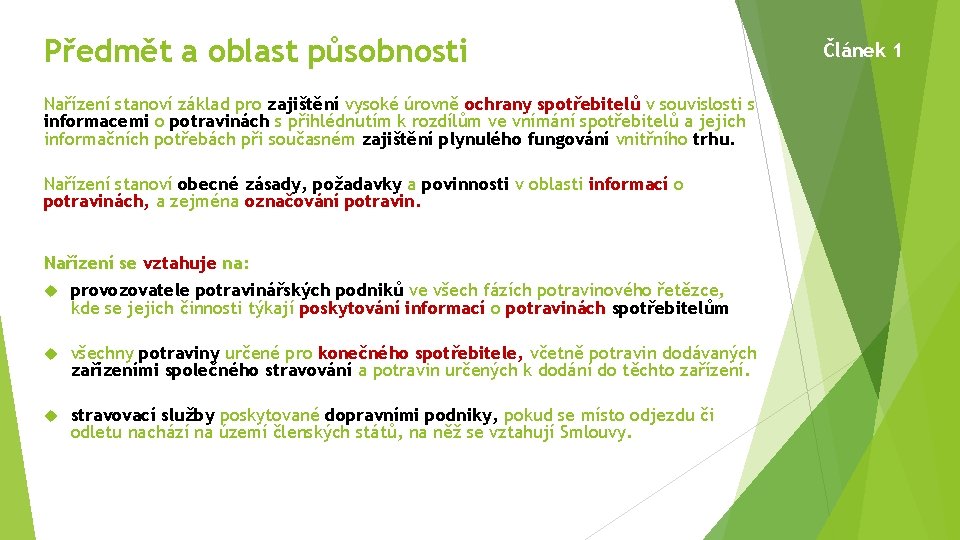 Předmět a oblast působnosti

Článek 1

Nařízení stanoví základ pro zajištění vysoké úrovně ochrany spotřebitelů v souvislosti s informacemi o potravinách s přihlédnutím k rozdílům ve vnímání spotřebitelů a jejich informačních potřebách při současném zajištění plynulého fungování vnitřního trhu.

Nařízení stanoví obecné zásady, požadavky a povinnosti v oblasti informací o potravinách, a zejména označování potravin.

Nařízení se vztahuje na:

provozovatele potravinářských podniků ve všech fázích potravinového řetězce, kde se jejich činnosti týkají poskytování informací o potravinách spotřebitelům

všechny potraviny určené pro konečného spotřebitele, včetně potravin dodávaných zařízeními společného stravování a potravin určených k dodání do těchto zařízení.

stravovací služby poskytované dopravními podniky, pokud se místo odjezdu či odletu nachází na území členských států, na něž se vztahují Smlouvy.